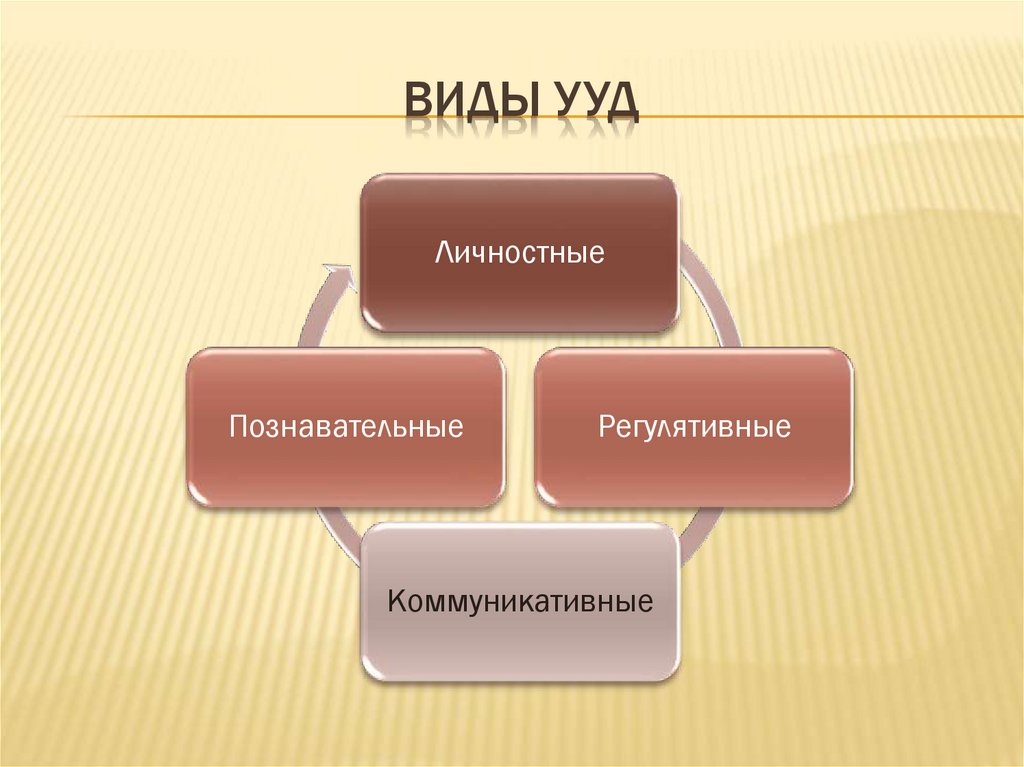 ВИДЫ УУД

Личностные

Познавательные

Регулятивные

Коммуникативные